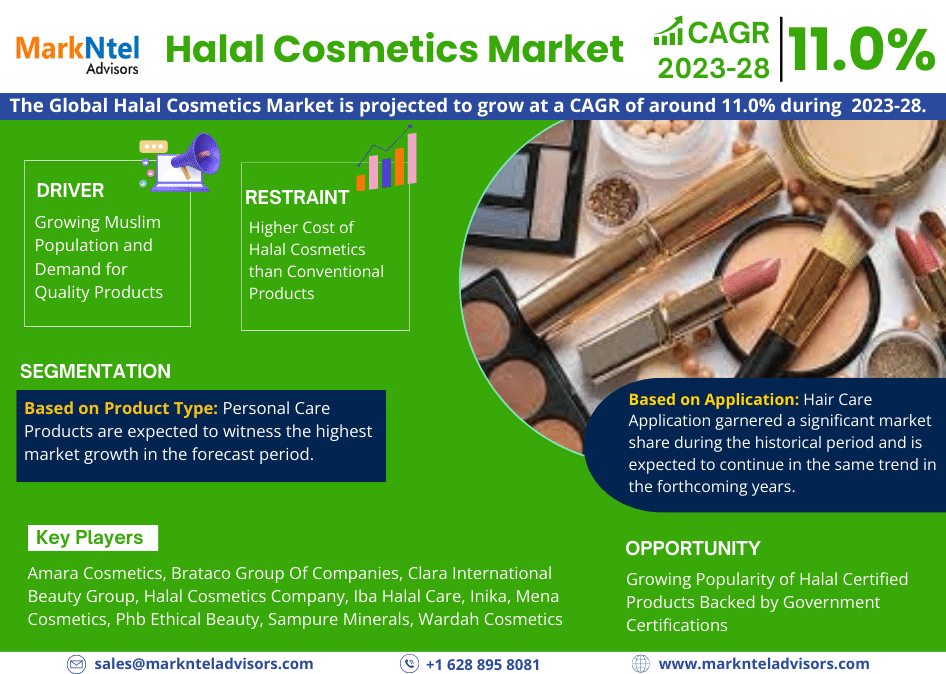 MarkNtel
Advisors

Halal Cosmetics Market

CAGR
2023-28

11.0%

The Global Halal Cosmetics Market is projected to grow at a CAGR of around 11.0% during 2023-28.

DRIVER
Growing Muslim Population and Demand for Quality Products

RESTRAINT
Higher Cost of Halal Cosmetics than Conventional Products

SEGMENTATION

Based on Product Type: Personal Care Products are expected to witness the highest market growth in the forecast period.

Based on Application: Hair Care Application garnered a significant market share during the historical period and is expected to continue in the same trend in the forthcoming years.

Key Players

Amara Cosmetics, Brataco Group Of Companies, Clara International Beauty Group, Halal Cosmetics Company, Iba Halal Care, Inika, Mena Cosmetics, Phb Ethical Beauty, Sampure Minerals, Wardah Cosmetics

OPPORTUNITY
Growing Popularity of Halal Certified Products Backed by Government Certifications

sales@marknteladvisors.com
+1 628 895 8081
www.marknteladvisors.com